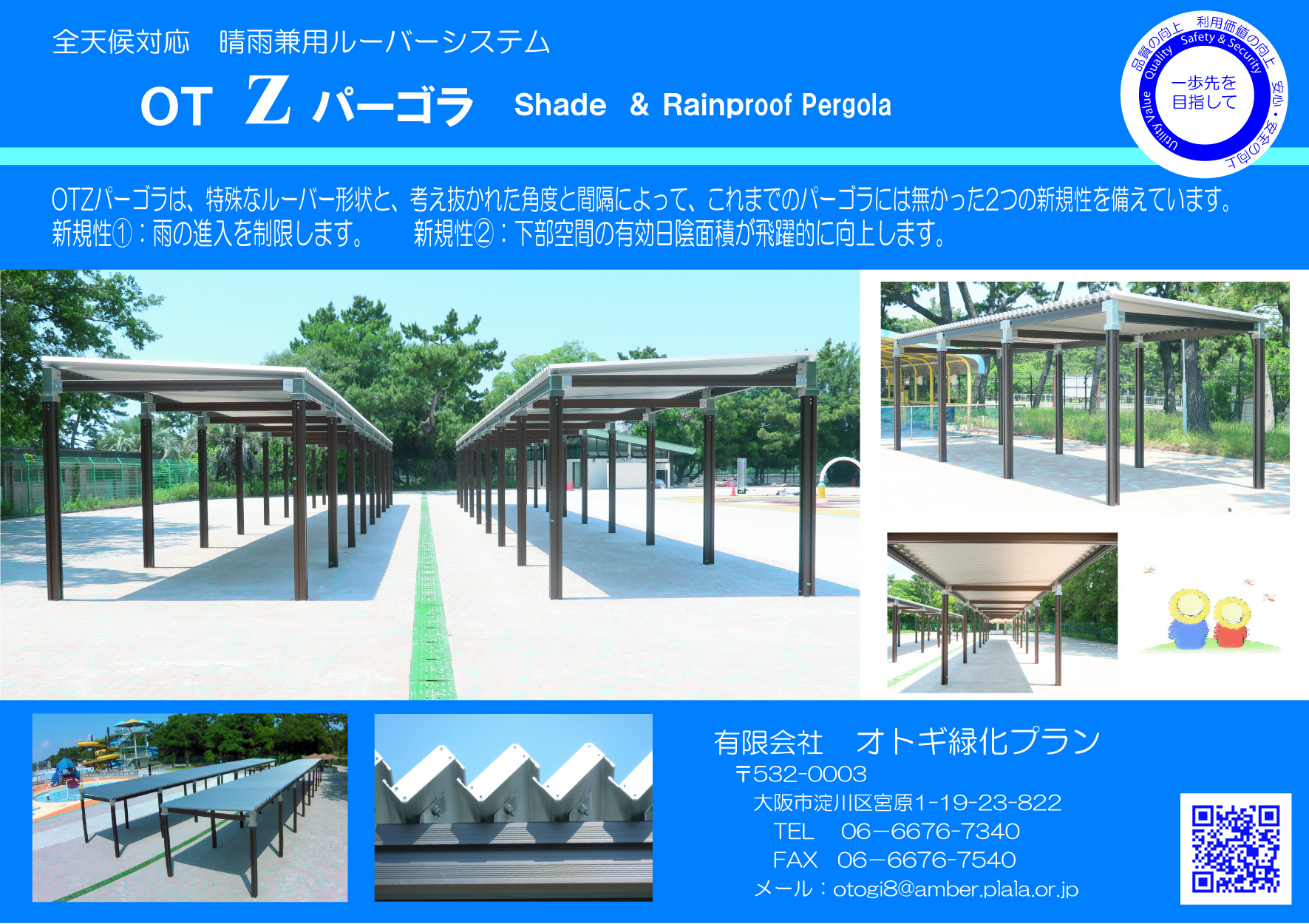 全天候対応　晴雨兼用ルーバーシステム

OT Z パーゴラ　Shade & Rainproof Pergola

品質の向上　利用価値の向上　安心・安全の向上　Quality　Safety & Security　Utility Value

一歩先を目指して

OTZパーゴラは、特殊なルーバー形状と、考え抜かれた角度と間隔によって、これまでのパーゴラには無かった2つの新規性を備えています。
新規性①：雨の進入を制限します。　新規性②：下部空間の有効日陰面積が飛躍的に向上します。

有限会社　オトギ緑化プラン
〒532-0003
大阪市淀川区宮原1-19-23-822
TEL　06－6676-7340
FAX　06－6676-7540
メール：otogi8@amber.plala.or.jp